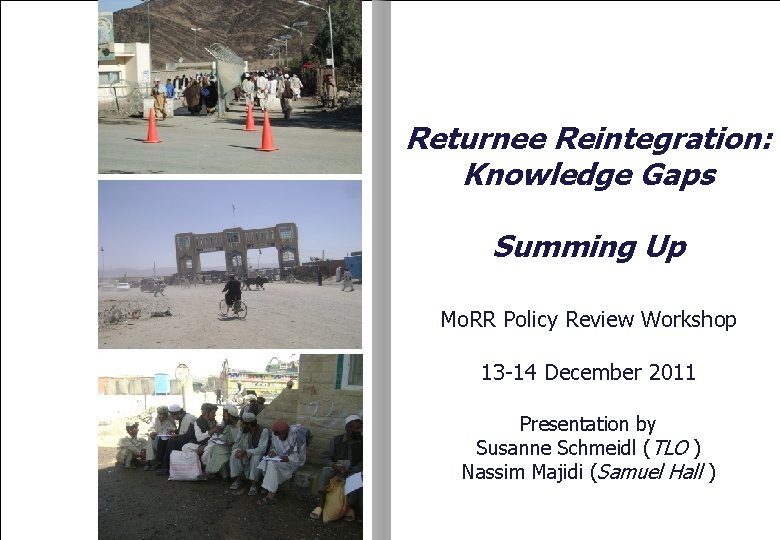 Returnee Reintegration: Knowledge Gaps

Summing Up

MoRR Policy Review Workshop

13-14 December 2011

Presentation by
Susanne Schmeidl (TLO)
Nassim Majidi (Samuel Hall)